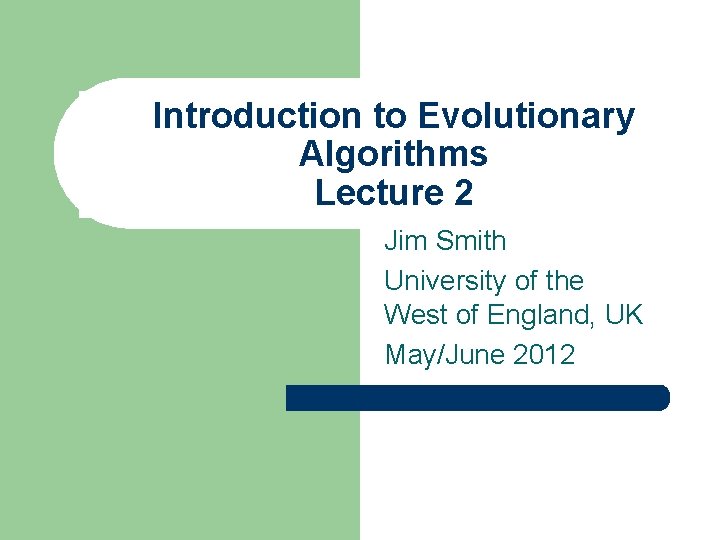 Introduction to Evolutionary Algorithms
Lecture 2

Jim Smith

University of the West of England, UK

May/June 2012